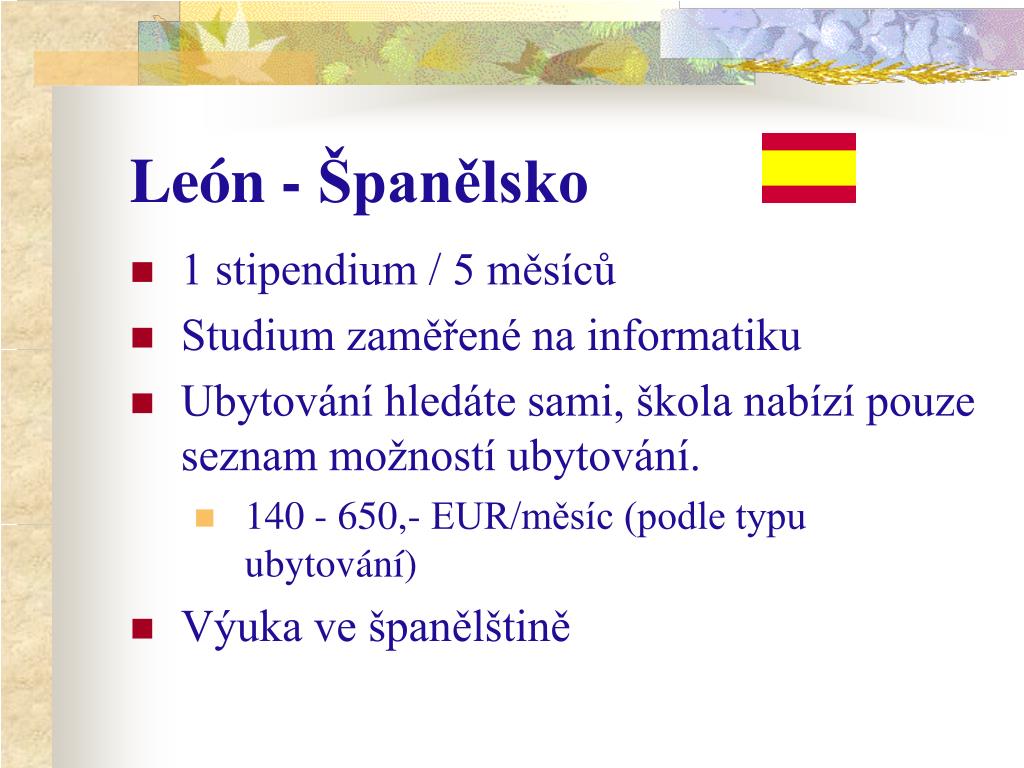 León - Španělsko

1 stipendium / 5 měsíců

Studium zaměřené na informatiku

Ubytování hledáte sami, škola nabízí pouze seznam možností ubytování.

140 - 650,- EUR/měsíc (podle typu ubytování)

Výuka ve španělštině